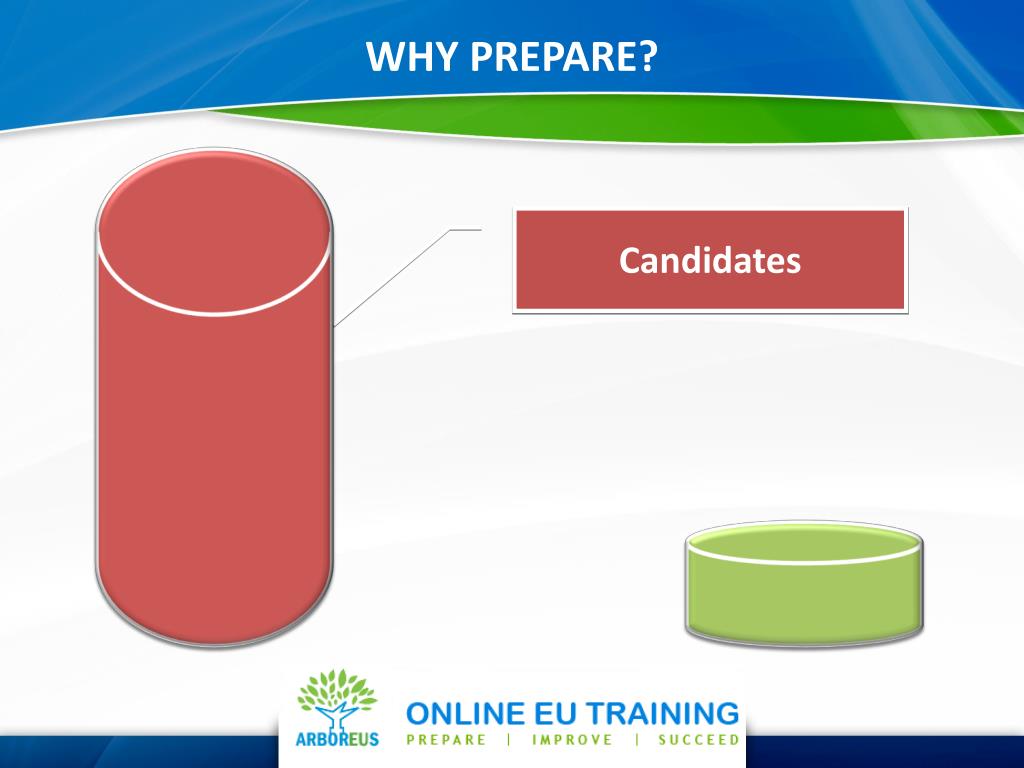 WHY PREPARE?

Candidates

ARBOREUS

ONLINE EU TRAINING

PREPARE | IMPROVE | SUCCEED